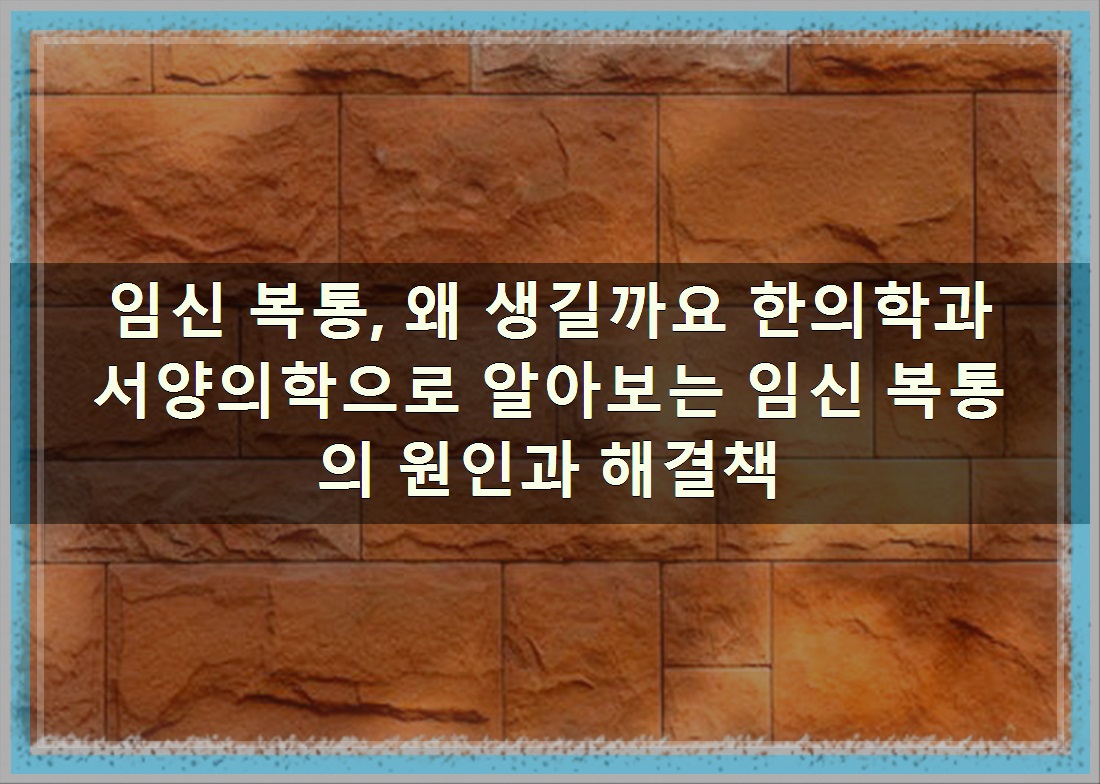 임신 복통, 왜 생길까요 한의학과 서양의학으로 알아보는 임신 복통의 원인과 해결책